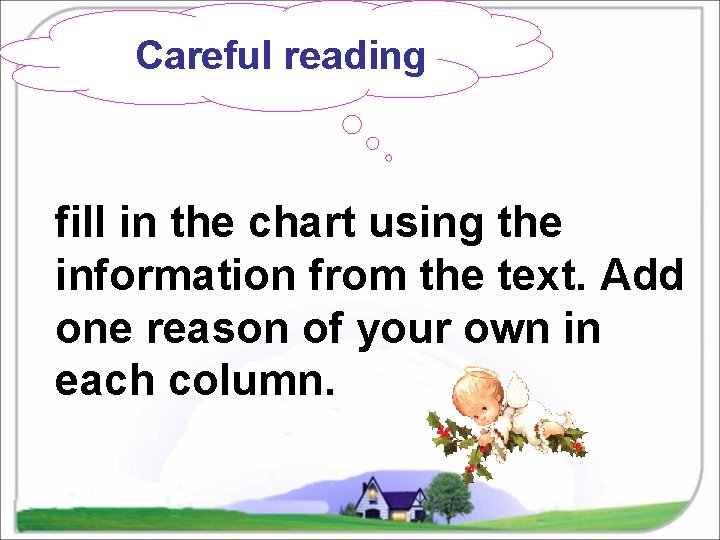 Careful reading

fill in the chart using the information from the text. Add one reason of your own in each column.